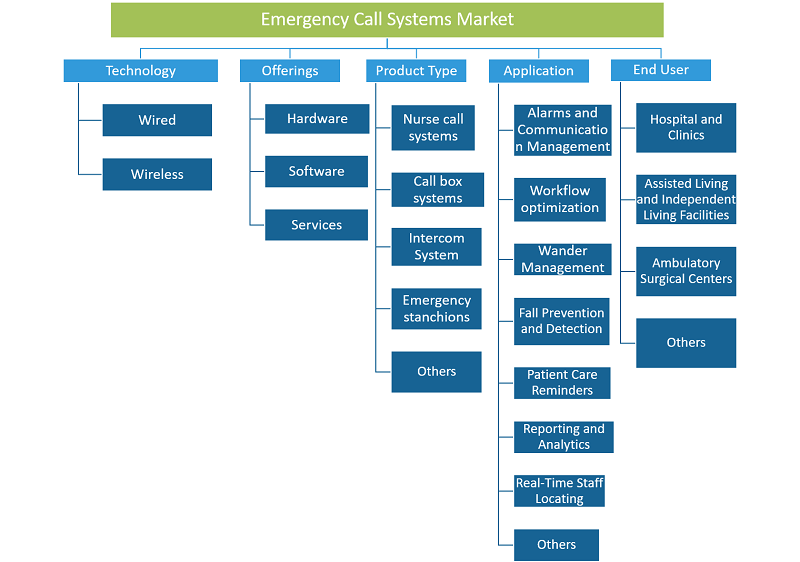 Emergency Call Systems Market

Technology

Wired

Wireless

Offerings

Hardware

Software

Services

Product Type

Nurse call systems

Call box systems

Intercom System

Emergency stanchions

Others

Application

Alarms and Communication Management

Workflow optimization

Wander Management

Fall Prevention and Detection

Patient Care Reminders

Reporting and Analytics

Real-Time Staff Locating

Others

End User

Hospital and Clinics

Assisted Living and Independent Living Facilities

Ambulatory Surgical Centers

Others